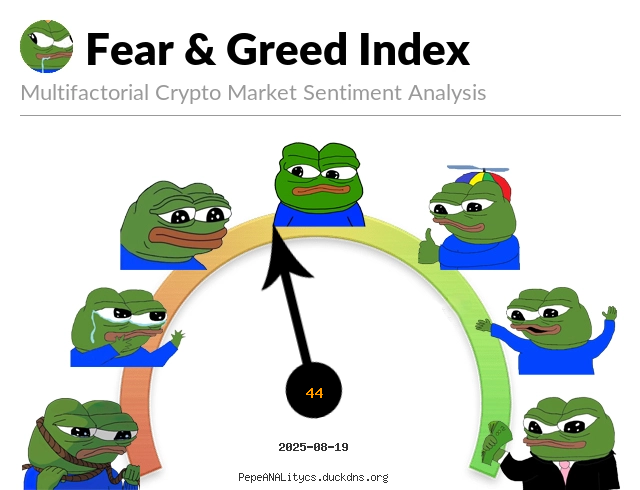 Fear & Greed Index

Multifactorial Crypto Market Sentiment Analysis

44

2025-08-19

PepeANALitycs.duckdns.org